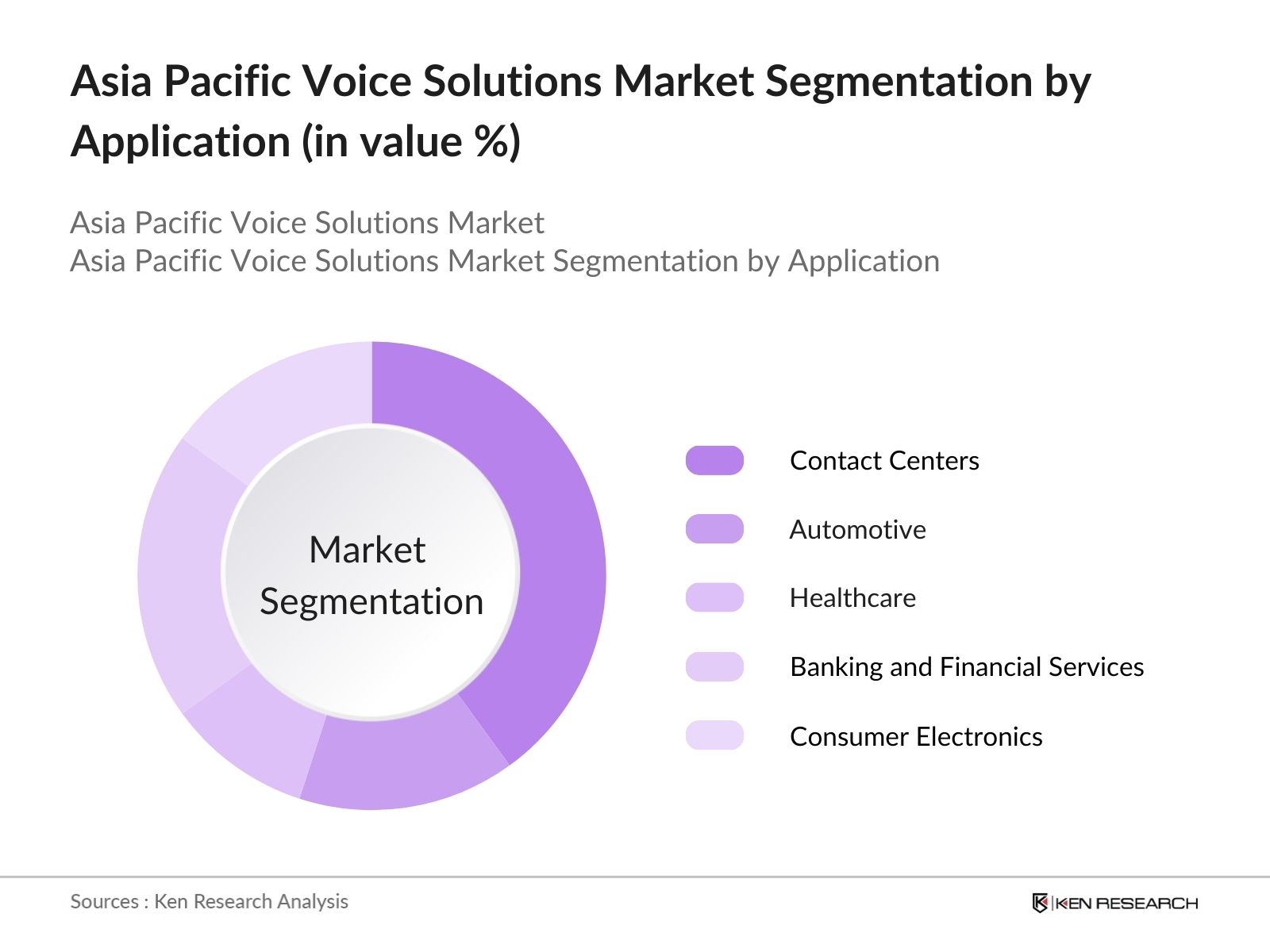 Asia Pacific Voice Solutions Market Segmentation by Application (in value %)

Asia Pacific Voice Solutions Market
Asia Pacific Voice Solutions Market Segmentation by Application

Market Segmentation

Contact Centers
Automotive
Healthcare
Banking and Financial Services
Consumer Electronics

Sources : Ken Research Analysis

KEN RESEARCH